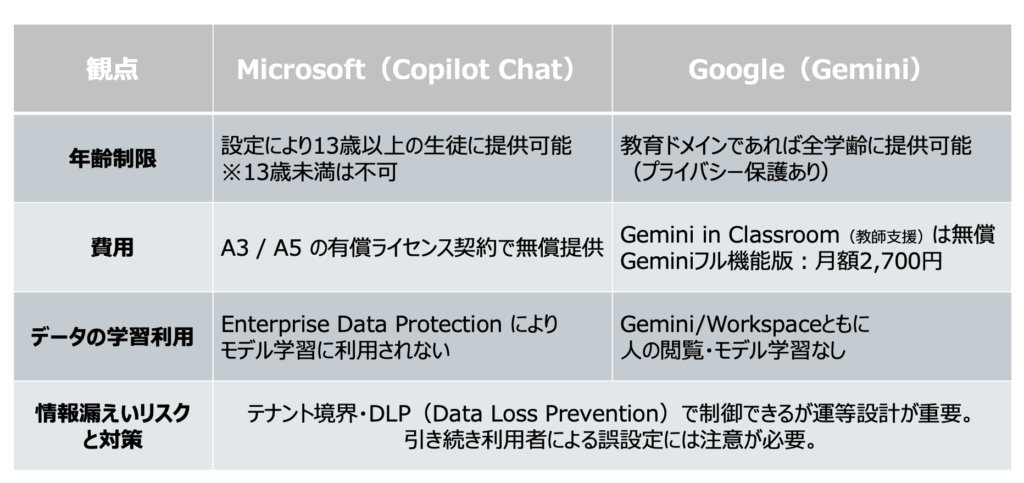 | 観点 | Microsoft（Copilot Chat） | Google（Gemini） |
|---|---|---|
| 年齢制限 | 設定により13歳以上の生徒に提供可能 ※13歳未満は不可 | 教育ドメインであれば全学齢に提供可能（プライバシー保護あり） |
| 費用 | A3 / A5 の有償ライセンス契約で無償提供 | Gemini in Classroom（教師支援）は無償 Geminiフル機能版：月額2,700円 |
| データの学習利用 | Enterprise Data Protection により モデル学習に利用されない | Gemini/Workspaceともに 人の閲覧・モデル学習なし |
| 情報漏えいリスクと対策 | テナント境界・DLP（Data Loss Prevention）で制御できるが運等設計が重要。引き続き利用者による誤設定には注意が必要。 | |